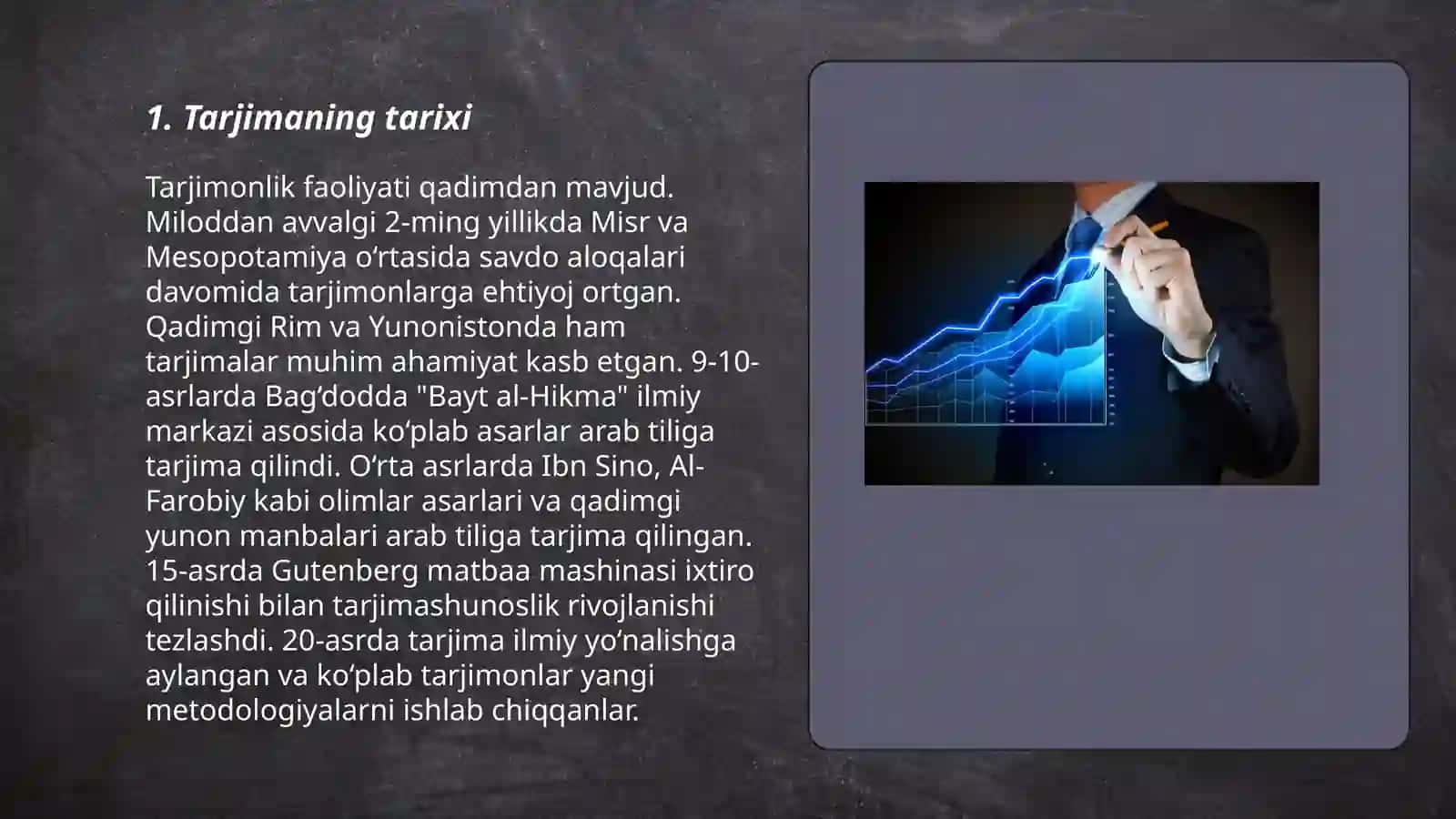 1. Tarjimaning tarixi

Tarjimonlik faoliyati qadimdan mavjud. Miloddan avvalgi 2-ming yillikda Misr va Mesopotamiya oʻrtasida savdo aloqalari davomida tarjimonlarga ehtiyoj ortgan. Qadimgi Rim va Yunonistonda ham tarjimalar muhim ahamiyat kasb etgan. 9-10-asrlarda Bagʻdodda "Bayt al-Hikma" ilmiy markazi asosida koʻplab asarlar arab tiliga tarjima qilindi. Oʻrta asrlarda Ibn Sino, Al-Farobiy kabi olimlar asarlari va qadimgi yunon manbalari arab tiliga tarjima qilingan. 15-asrda Gutenberg matbaa mashinasi ixtiro qilinishi bilan tarjimashunoslik rivojlanishi tezlashdi. 20-asrda tarjima ilmiy yoʻnalishga aylangan va koʻplab tarjimonlar yangi metodologiyalarni ishlab chiqqanlar.